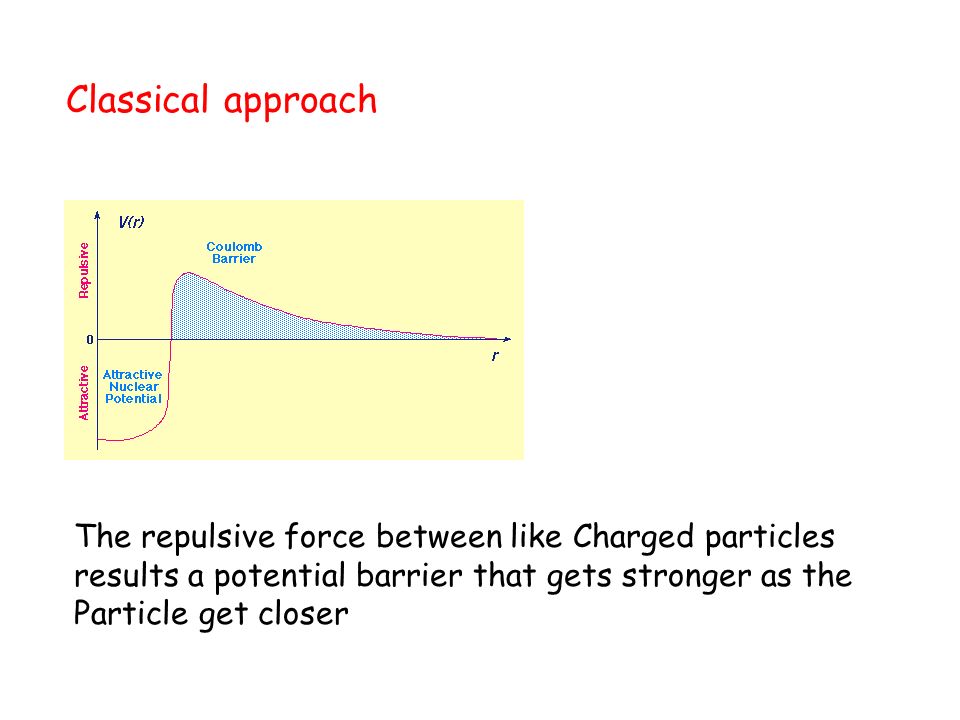 Classical approach

V(r)

Repulsive

Coulomb Barrier

0

r

Attractive

Attractive Nuclear Potential

The repulsive force between like Charged particles results a potential barrier that gets stronger as the Particle get closer